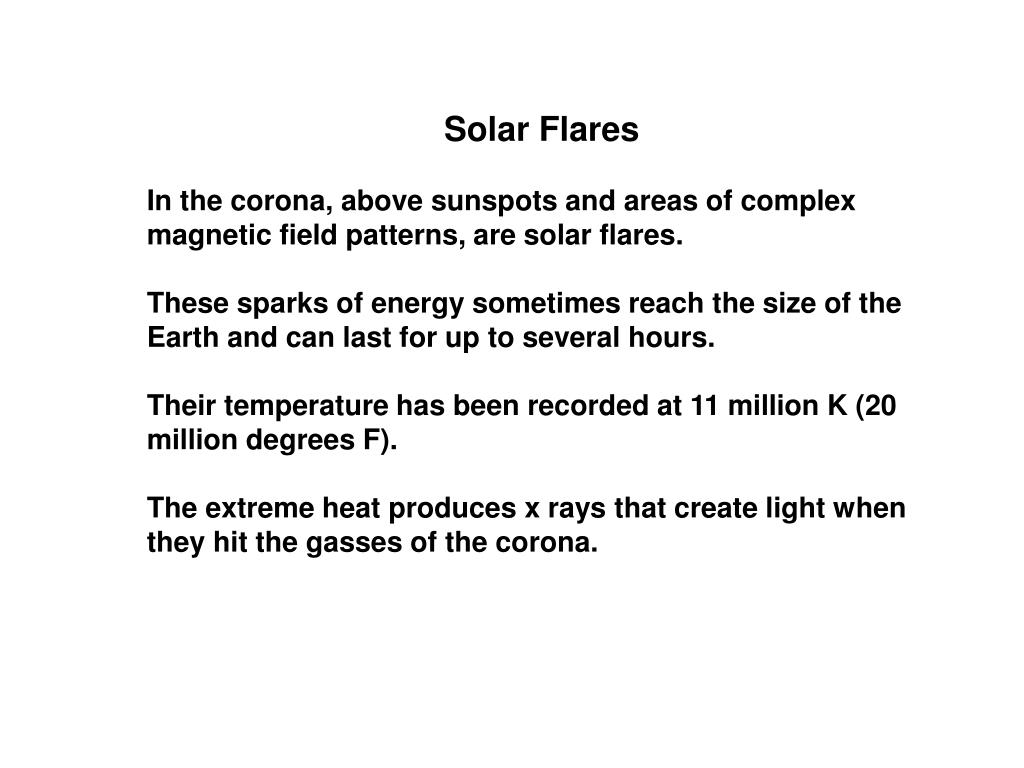 Solar Flares

In the corona, above sunspots and areas of complex magnetic field patterns, are solar flares.

These sparks of energy sometimes reach the size of the Earth and can last for up to several hours.

Their temperature has been recorded at 11 million K (20 million degrees F).

The extreme heat produces x rays that create light when they hit the gasses of the corona.